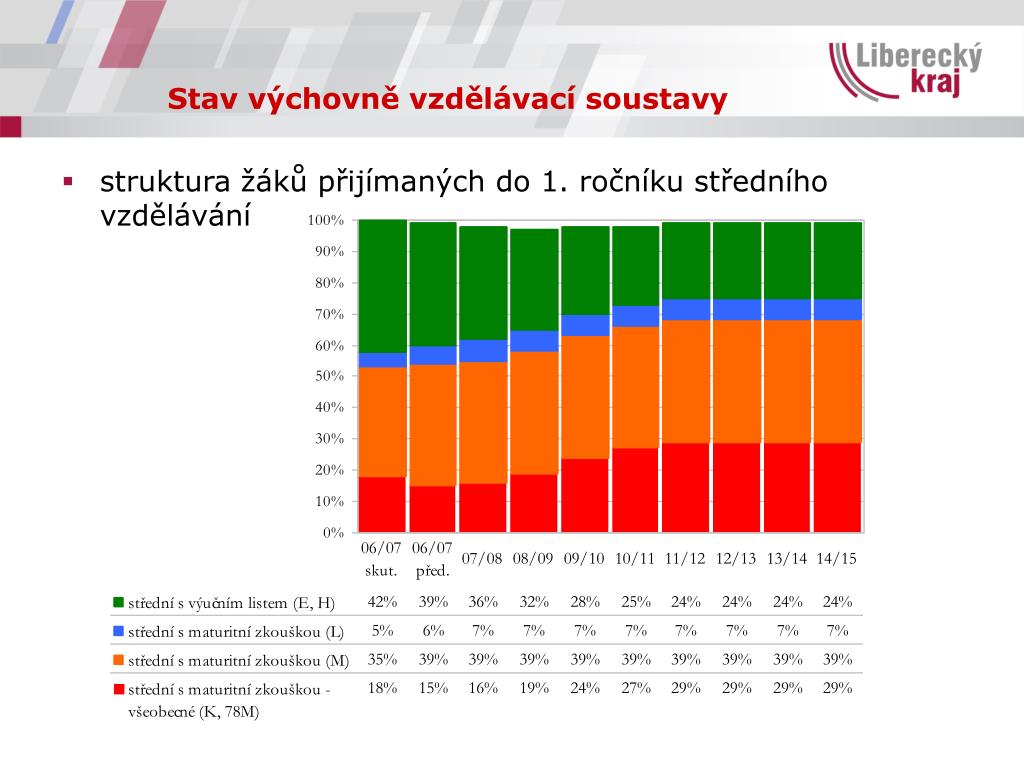 Liberecký kraj

Stav výchovně vzdělávací soustavy

▪ struktura žáků přijímaných do 1. ročníku středního vzdělávání

100%
90%
80%
70%
60%
50%
40%
30%
20%
10%
0%

| | 06/07 skut. | 06/07 před. | 07/08 | 08/09 | 09/10 | 10/11 | 11/12 | 12/13 | 13/14 | 14/15 |
|---|---|---|---|---|---|---|---|---|---|---|
| střední s výučním listem (E, H) | 42% | 39% | 36% | 32% | 28% | 25% | 24% | 24% | 24% | 24% |
| střední s maturitní zkouškou (L) | 5% | 6% | 7% | 7% | 7% | 7% | 7% | 7% | 7% | 7% |
| střední s maturitní zkouškou (M) | 35% | 39% | 39% | 39% | 39% | 39% | 39% | 39% | 39% | 39% |
| střední s maturitní zkouškou - všeobecné (K, 78M) | 18% | 15% | 16% | 19% | 24% | 27% | 29% | 29% | 29% | 29% |